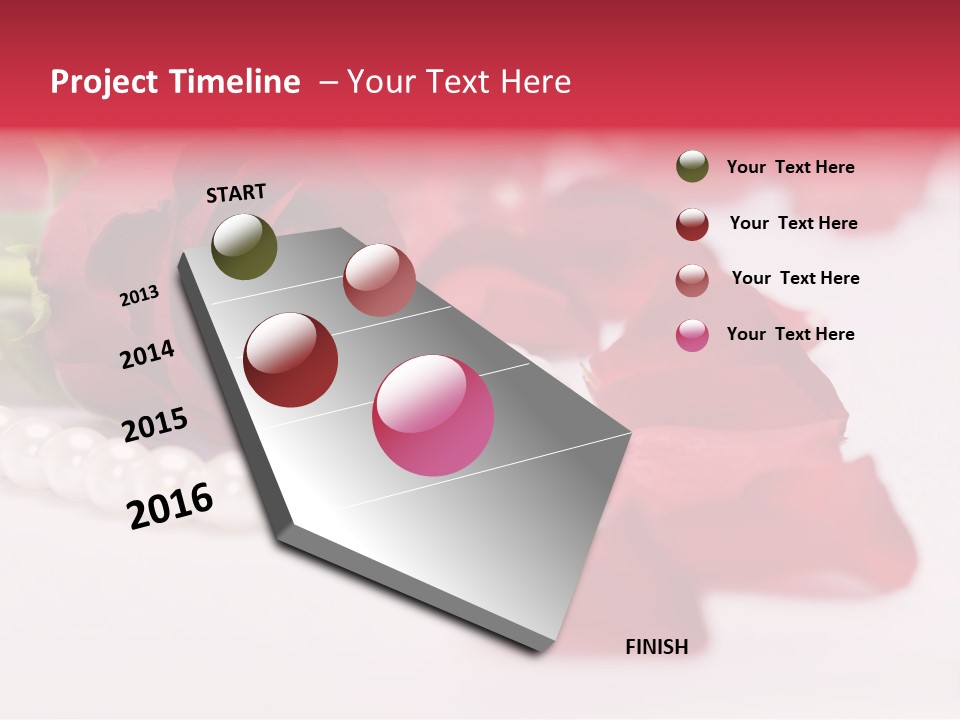 Project Timeline – Your Text Here

START

2013

2014

2015

2016

FINISH

Your Text Here

Your Text Here

Your Text Here

Your Text Here